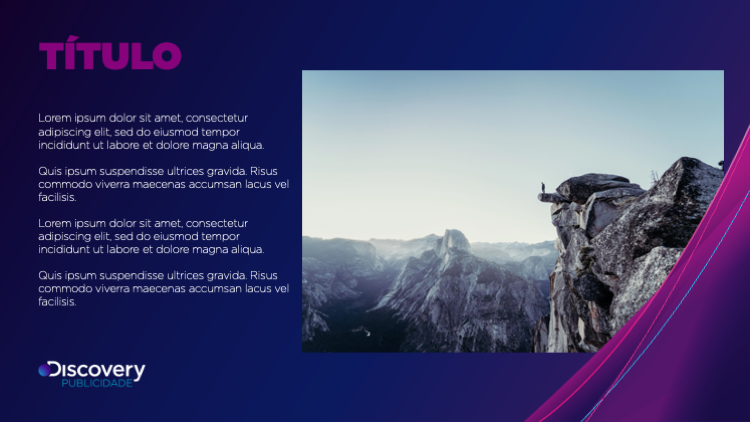 TÍTULO

Lorem ipsum dolor sit amet, consectetur adipiscing elit, sed do eiusmod tempor incididunt ut labore et dolore magna aliqua.

Quis ipsum suspendisse ultrices gravida. Risus commodo viverra maecenas accumsan lacus vel facilisis.

Lorem ipsum dolor sit amet, consectetur adipiscing elit, sed do eiusmod tempor incididunt ut labore et dolore magna aliqua.

Quis ipsum suspendisse ultrices gravida. Risus commodo viverra maecenas accumsan lacus vel facilisis.

Discovery
PUBLICIDADE